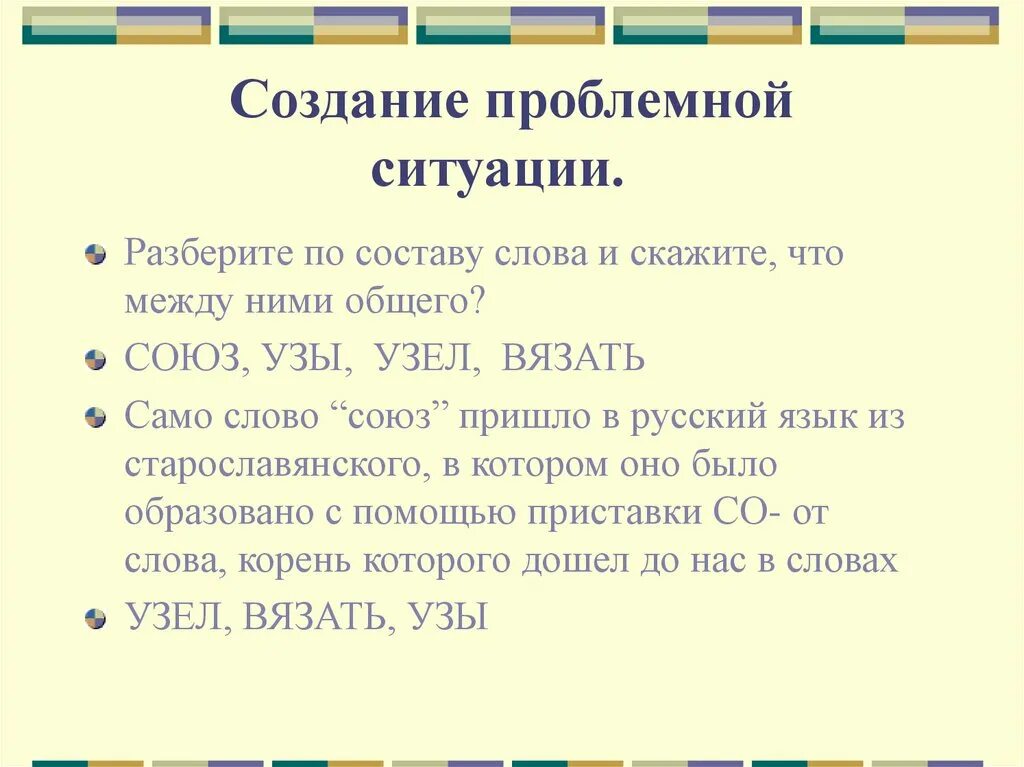 Создание проблемной ситуации.

Разберите по составу слова и скажите, что между ними общего?

СОЮЗ, УЗЫ, УЗЕЛ, ВЯЗАТЬ

Само слово “союз” пришло в русский язык из старославянского, в котором оно было образовано с помощью приставки СО- от слова, корень которого дошел до нас в словах

УЗЕЛ, ВЯЗАТЬ, УЗЫ